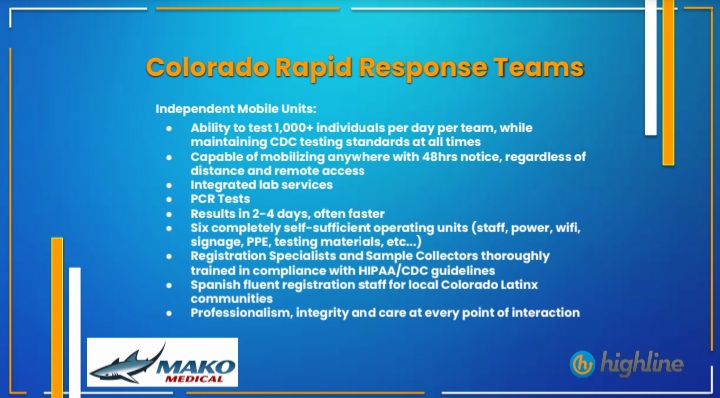 Colorado Rapid Response Teams

Independent Mobile Units:

- Ability to test 1,000+ individuals per day per team, while maintaining CDC testing standards at all times
- Capable of mobilizing anywhere with 48hrs notice, regardless of distance and remote access
- Integrated lab services
- PCR Tests
- Results in 2-4 days, often faster
- Six completely self-sufficient operating units (staff, power, wifi, signage, PPE, testing materials, etc...)
- Registration Specialists and Sample Collectors thoroughly trained in compliance with HIPAA/CDC guidelines
- Spanish fluent registration staff for local Colorado Latinx communities
- Professionalism, integrity and care at every point of interaction

MAKO MEDICAL

highline